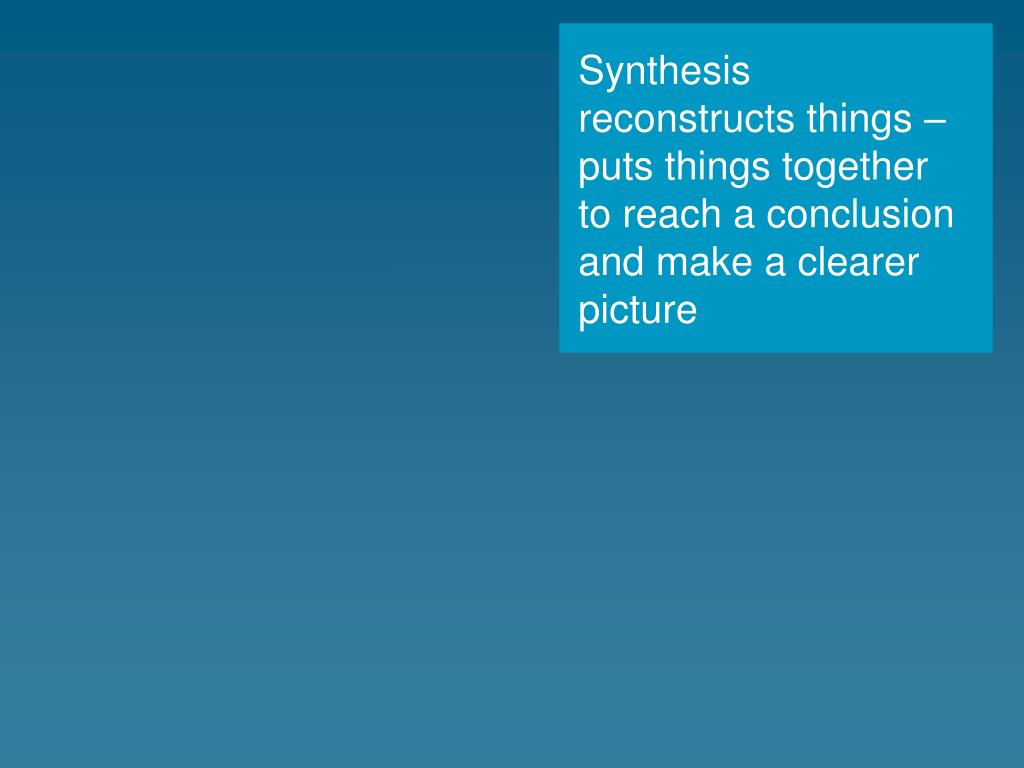 Synthesis reconstructs things – puts things together to reach a conclusion and make a clearer picture